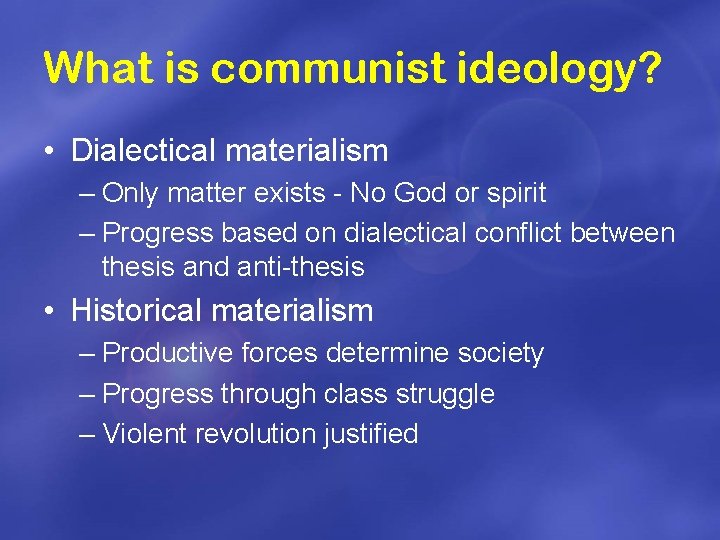 What is communist ideology?

• Dialectical materialism
– Only matter exists - No God or spirit
– Progress based on dialectical conflict between thesis and anti-thesis

• Historical materialism
– Productive forces determine society
– Progress through class struggle
– Violent revolution justified